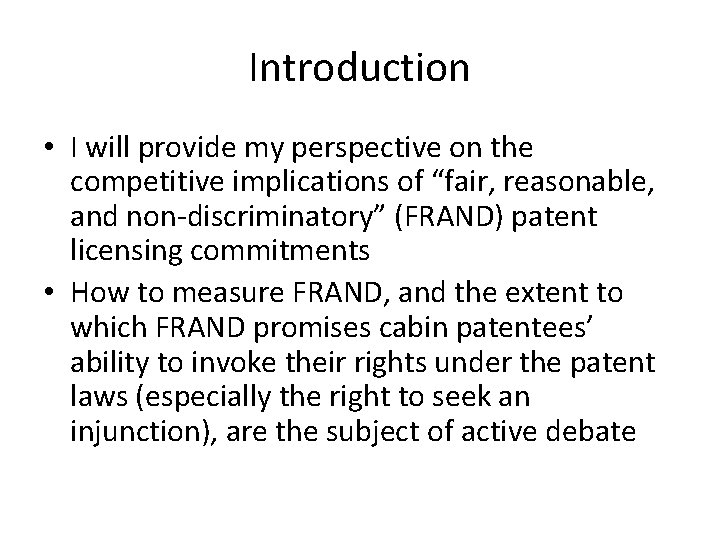 Introduction

• I will provide my perspective on the competitive implications of “fair, reasonable, and non-discriminatory” (FRAND) patent licensing commitments

• How to measure FRAND, and the extent to which FRAND promises cabin patentees’ ability to invoke their rights under the patent laws (especially the right to seek an injunction), are the subject of active debate